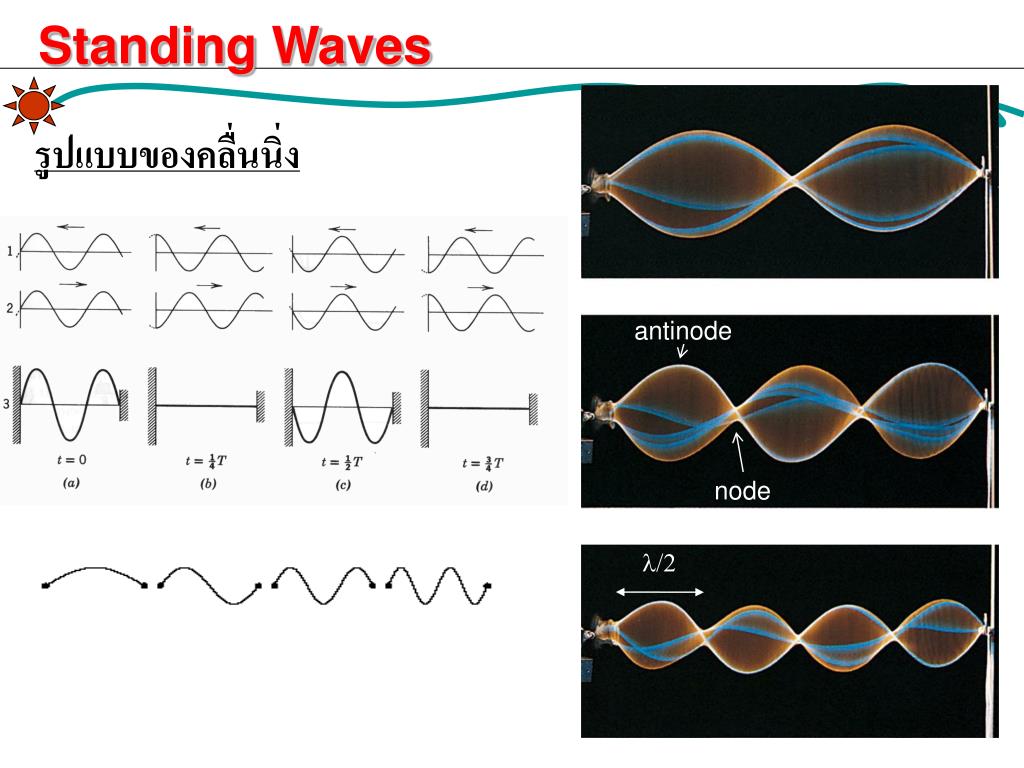 Standing Waves

รูปแบบของคลื่นนิ่ง

1

2

3

$t = 0$
(a)

$t = \frac{1}{4}T$
(b)

$t = \frac{1}{2}T$
(c)

$t = \frac{3}{4}T$
(d)

antinode

node

$\lambda/2$